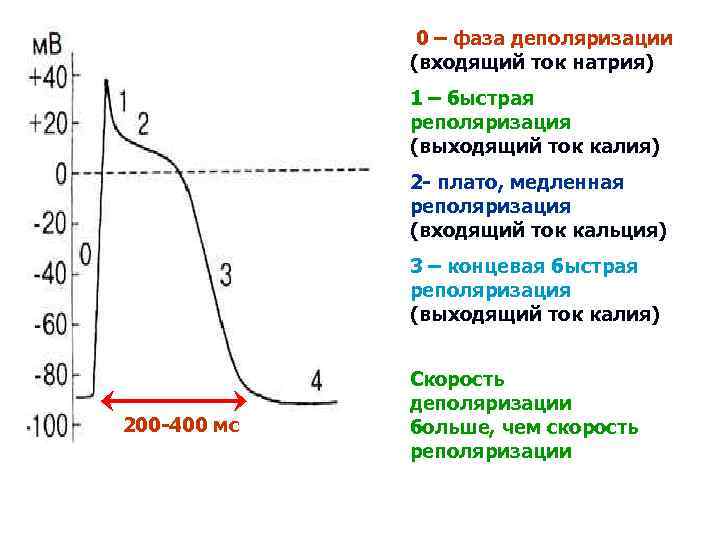 мВ
+40
+20
0
-20
-40
-60
-80
-100

0
1
2
3
4

200-400 мс

0 – фаза деполяризации (входящий ток натрия)

1 – быстрая реполяризация (выходящий ток калия)

2- плато, медленная реполяризация (входящий ток кальция)

3 – концевая быстрая реполяризация (выходящий ток калия)

Скорость деполяризации больше, чем скорость реполяризации